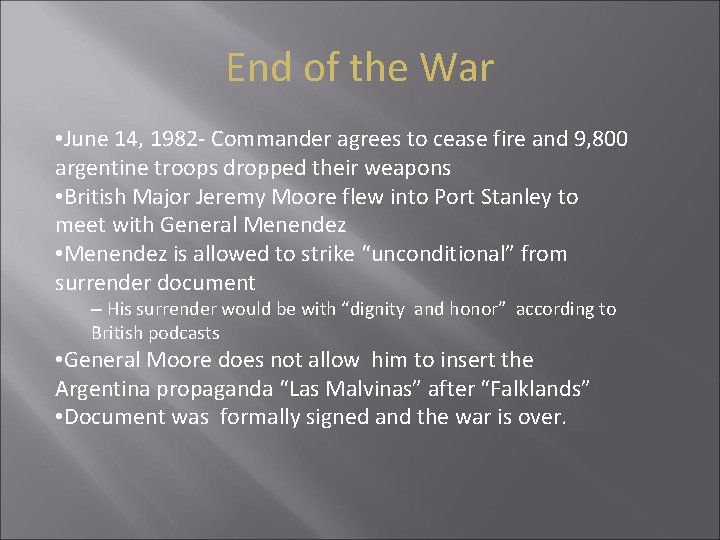 End of the War

•June 14, 1982- Commander agrees to cease fire and 9,800 argentine troops dropped their weapons
•British Major Jeremy Moore flew into Port Stanley to meet with General Menendez
•Menendez is allowed to strike “unconditional” from surrender document
– His surrender would be with “dignity and honor” according to British podcasts
•General Moore does not allow him to insert the Argentina propaganda “Las Malvinas” after “Falklands”
•Document was formally signed and the war is over.